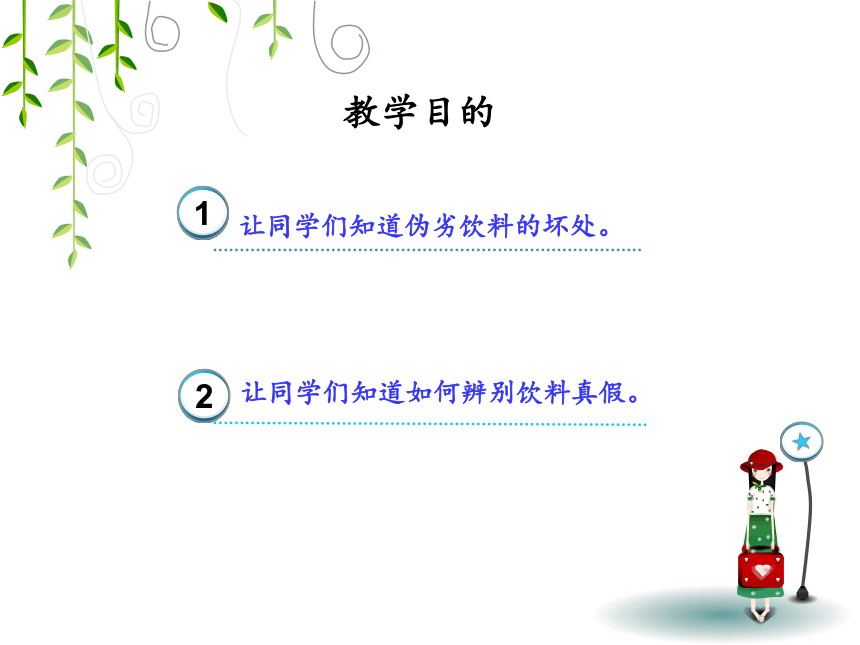 教学目的

1 让同学们知道伪劣饮料的坏处。

2 让同学们知道如何辨别饮料真假。